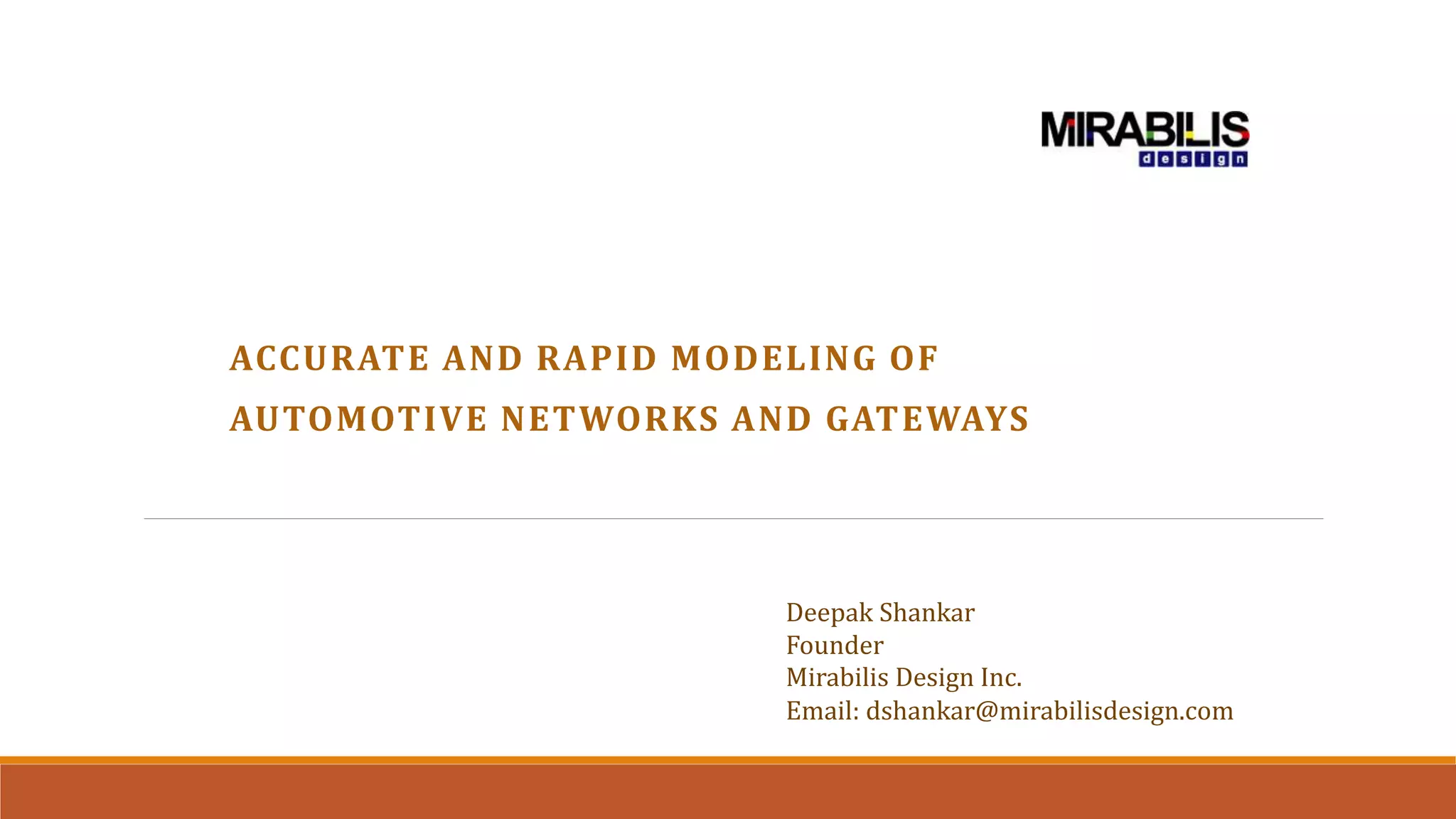 MIRABILIS
design

ACCURATE AND RAPID MODELING OF AUTOMOTIVE NETWORKS AND GATEWAYS

Deepak Shankar
Founder
Mirabilis Design Inc.
Email: dshankar@mirabilisdesign.com